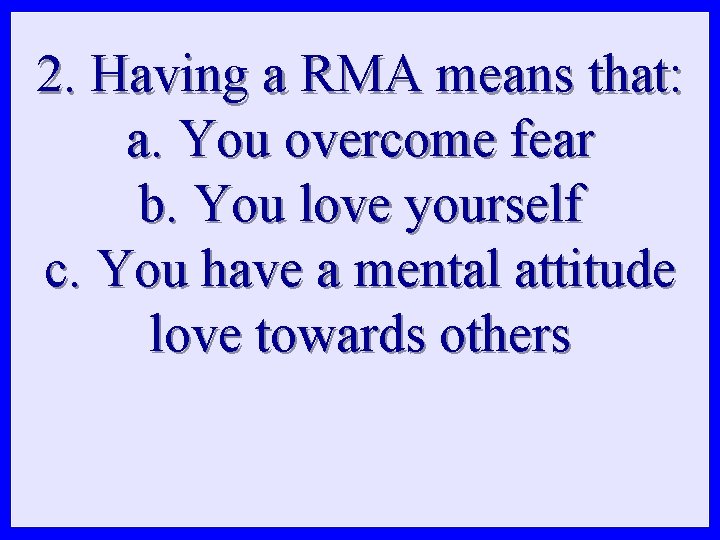 2. Having a RMA means that:
a. You overcome fear
b. You love yourself
c. You have a mental attitude love towards others